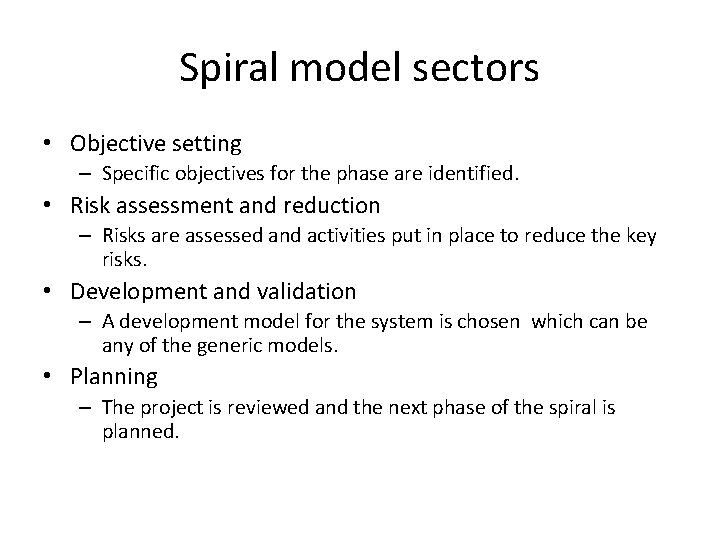 Spiral model sectors

• Objective setting
– Specific objectives for the phase are identified.
• Risk assessment and reduction
– Risks are assessed and activities put in place to reduce the key risks.
• Development and validation
– A development model for the system is chosen which can be any of the generic models.
• Planning
– The project is reviewed and the next phase of the spiral is planned.